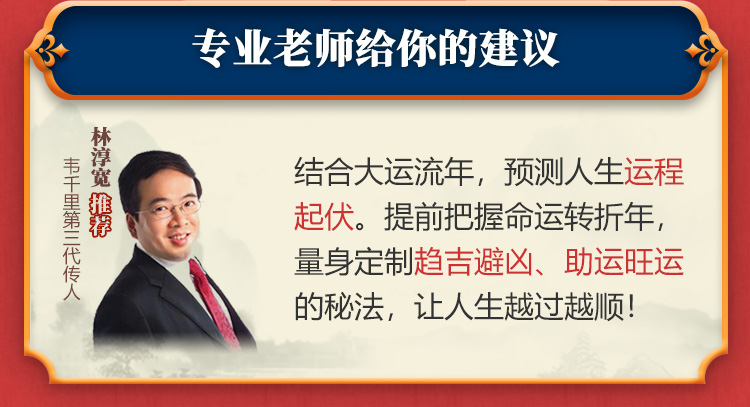 专业老师给你的建议

林淳宽 推荐
韦千里第三代传人

结合大运流年，预测人生运程起伏。提前把握命运转折年，量身定制趋吉避凶、助运旺运的秘法，让人生越过越顺！